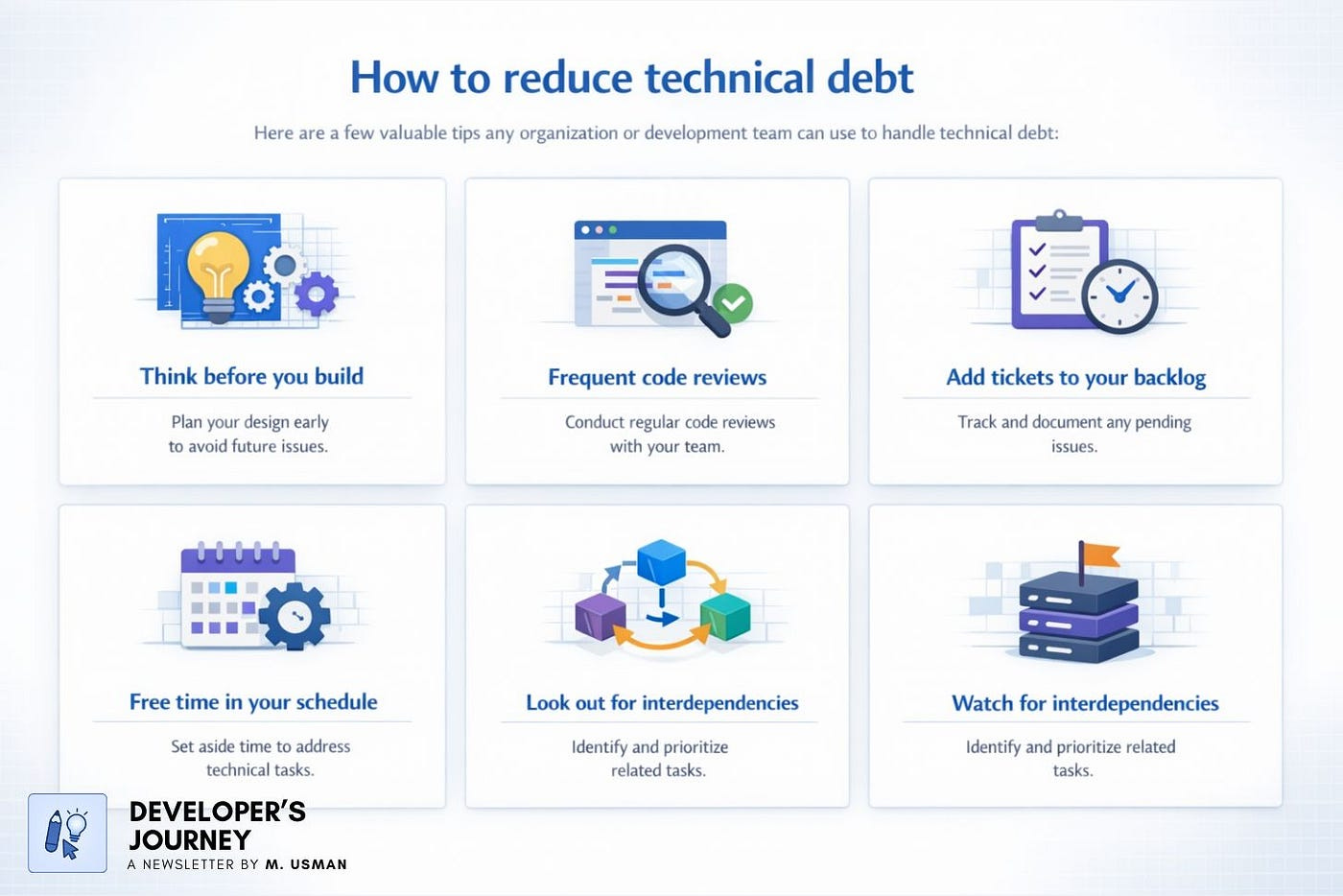 How to reduce technical debt

Here are a few valuable tips any organization or development team can use to handle technical debt:

Think before you build

Plan your design early to avoid future issues.

Frequent code reviews

Conduct regular code reviews with your team.

Add tickets to your backlog

Track and document any pending issues.

Free time in your schedule

Set aside time to address technical tasks.

Look out for interdependencies

Identify and prioritize related tasks.

Watch for interdependencies

Identify and prioritize related tasks.

DEVELOPER'S JOURNEY
A NEWSLETTER BY M. USMAN